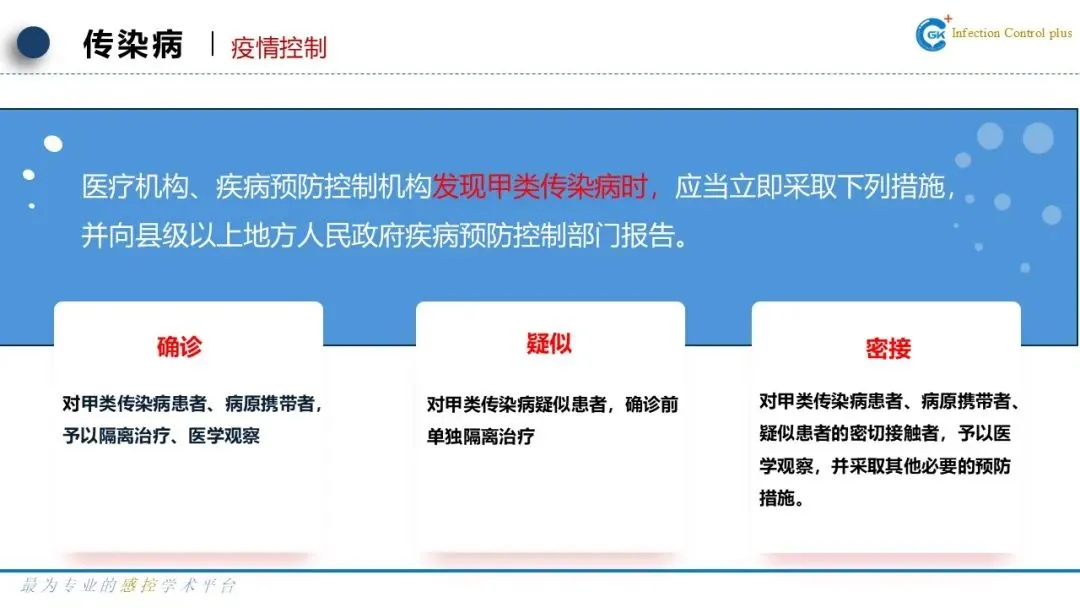 传染病 | 疫情控制

GK Infection Control plus

医疗机构、疾病预防控制机构发现甲类传染病时，应当立即采取下列措施，并向县级以上地方人民政府疾病预防控制部门报告。

确诊

对甲类传染病患者、病原携带者，予以隔离治疗、医学观察

疑似

对甲类传染病疑似患者，确诊前单独隔离治疗

密接

对甲类传染病患者、病原携带者、疑似患者的密切接触者，予以医学观察，并采取其他必要的预防措施。

最为专业的感控学术平台